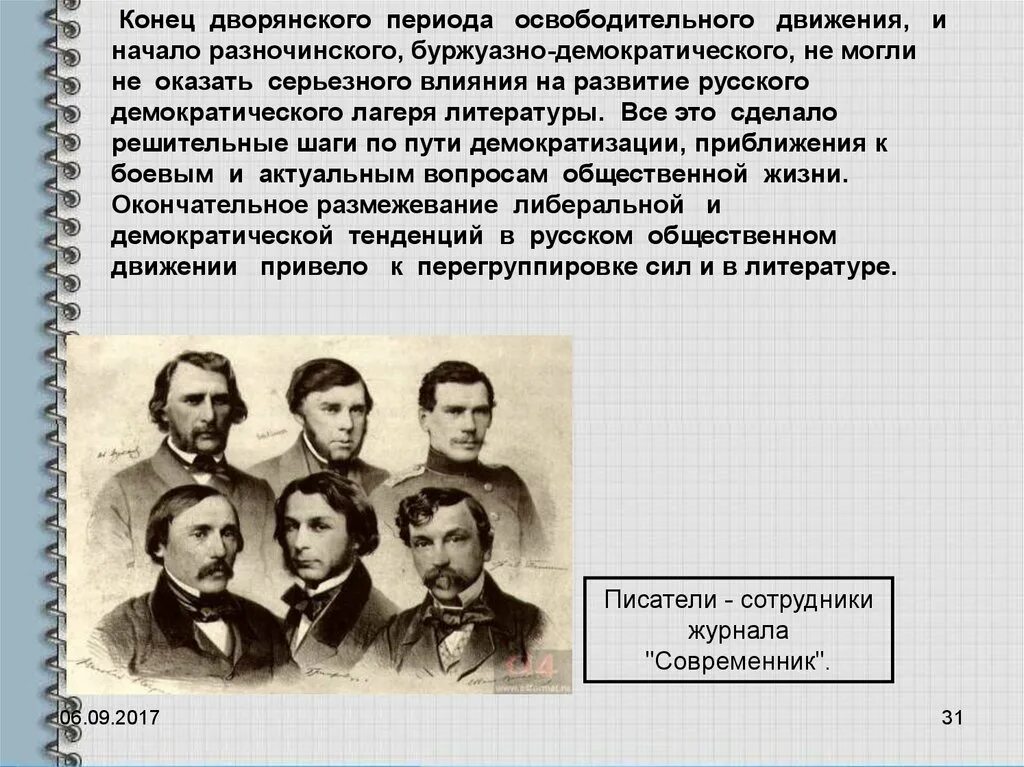 Конец дворянского периода освободительного движения, и начало разночинского, буржуазно-демократического, не могли не оказать серьезного влияния на развитие русского демократического лагеря литературы. Все это сделало решительные шаги по пути демократизации, приближения к боевым и актуальным вопросам общественной жизни. Окончательное размежевание либеральной и демократической тенденций в русском общественном движении привело к перегруппировке сил и в литературе.

Писатели - сотрудники журнала "Современник".

06.09.2017

31